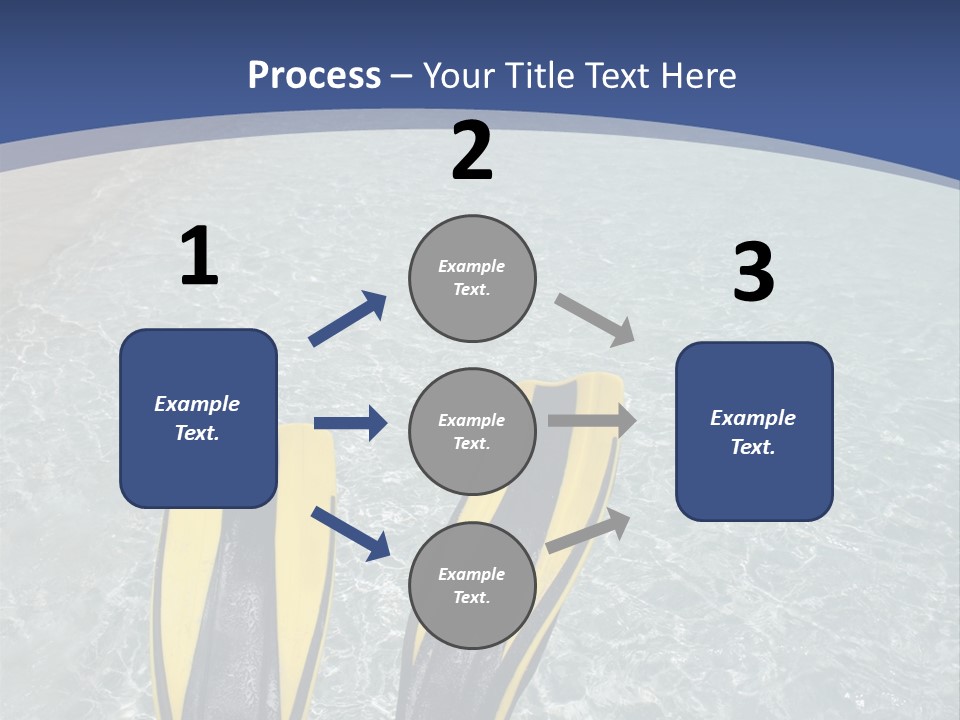 Process – Your Title Text Here

1

Example Text.

2

Example Text.

Example Text.

Example Text.

3

Example Text.